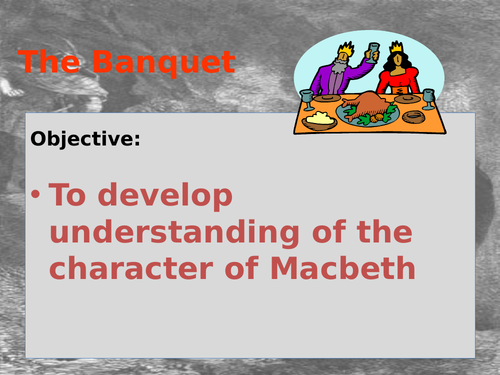 The Banquet

Objective:

• To develop understanding of the character of Macbeth